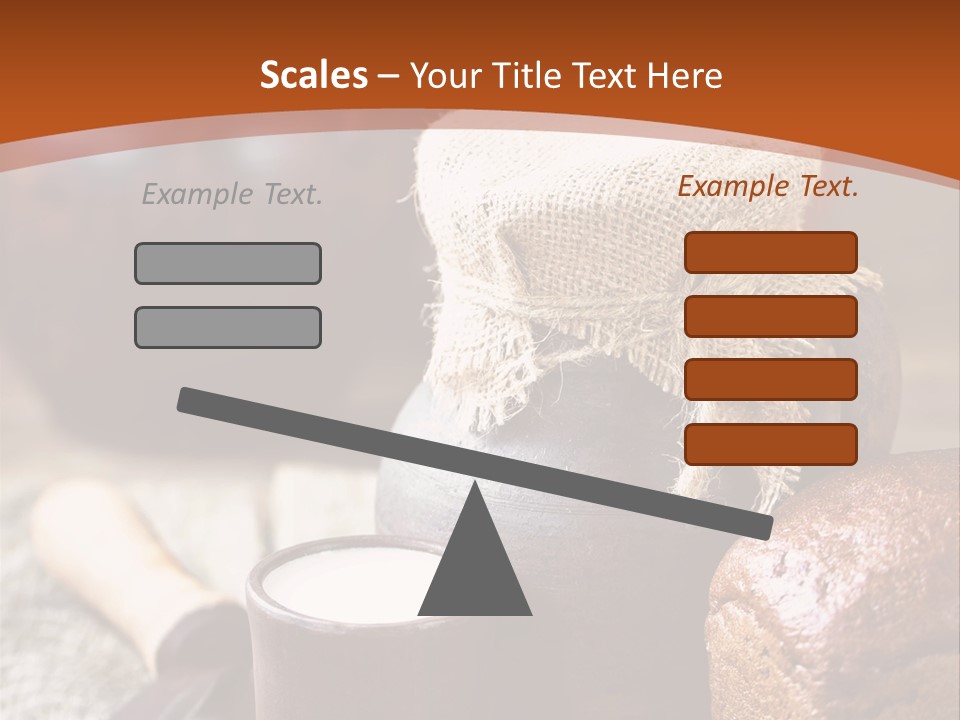 Scales – Your Title Text Here

Example Text.

Example Text.